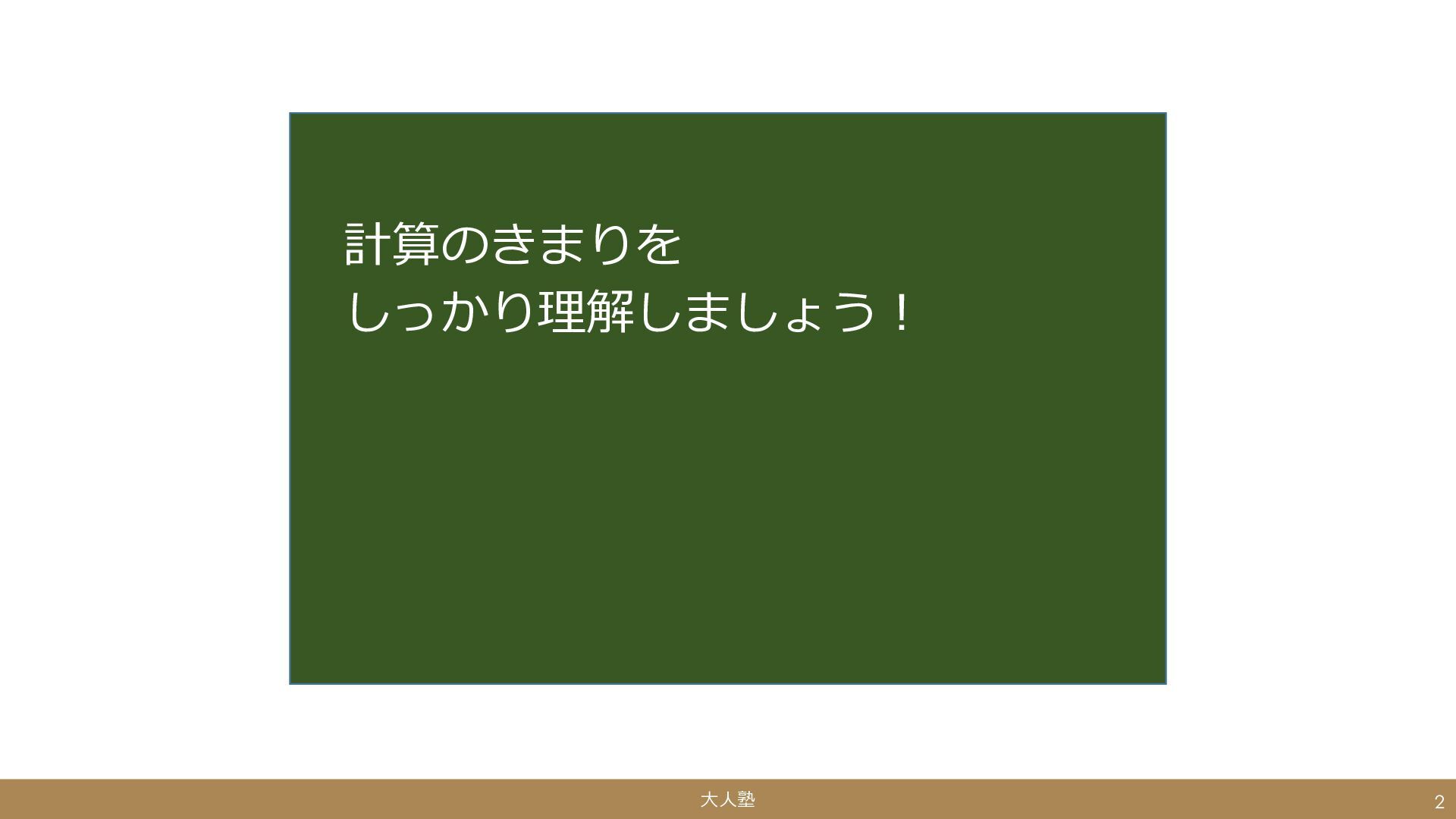 計算のきまりを
しっかり理解しましょう！

大人塾

2